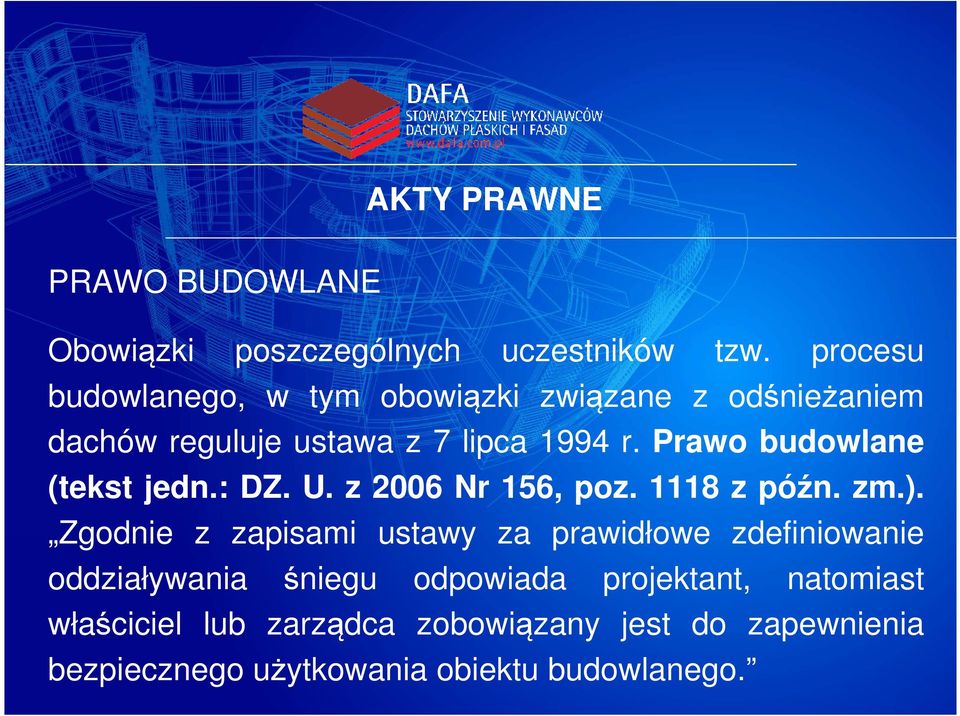 DAFA
STOWARZYSZENIE WYKONAWCÓW DACHÓW PŁASKICH I FASAD
www.dafa.com.pl

AKTY PRAWNE

PRAWO BUDOWLANE

Obowiązki poszczególnych uczestników tzw. procesu budowlanego, w tym obowiązki związane z odśnieżaniem dachów reguluje ustawa z 7 lipca 1994 r. Prawo budowlane (tekst jedn.: DZ. U. z 2006 Nr 156, poz. 1118 z późn. zm.). „Zgodnie z zapisami ustawy za prawidłowe zdefiniowanie oddziaływania śniegu odpowiada projektant, natomiast właściciel lub zarządca zobowiązany jest do zapewnienia bezpiecznego użytkowania obiektu budowlanego.”